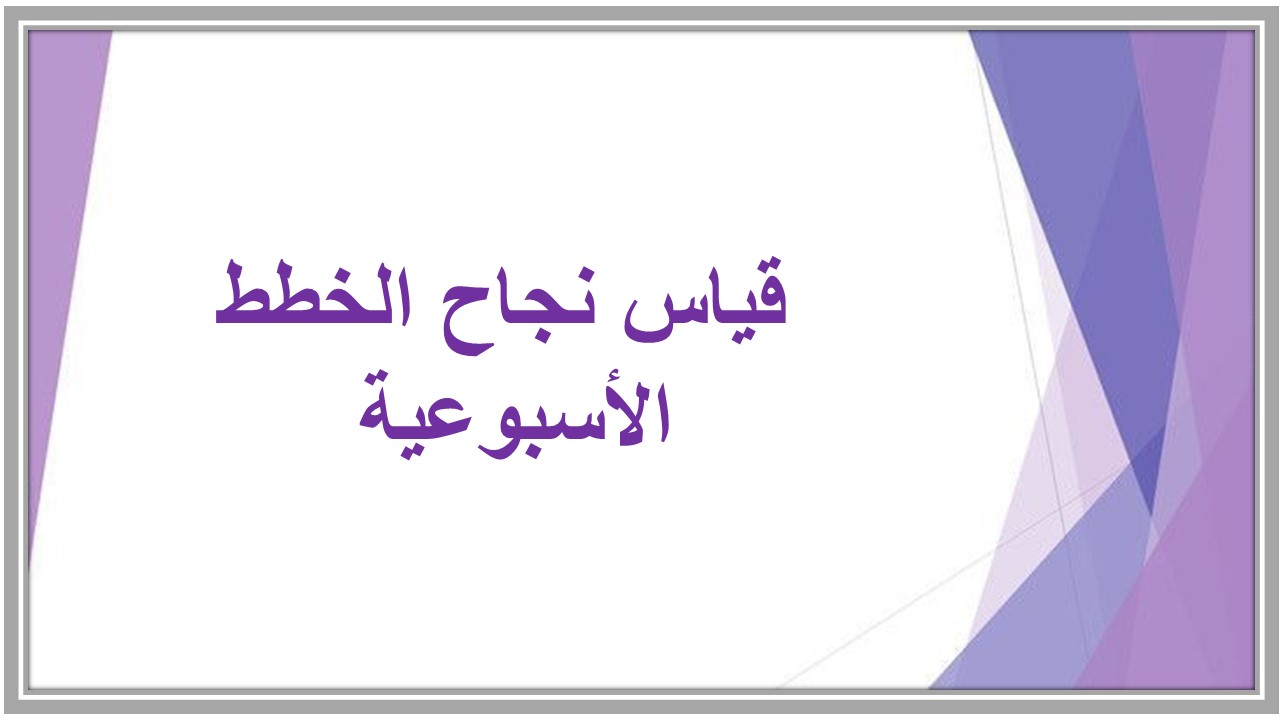 قياس نجاح الخطط الأسبوعية